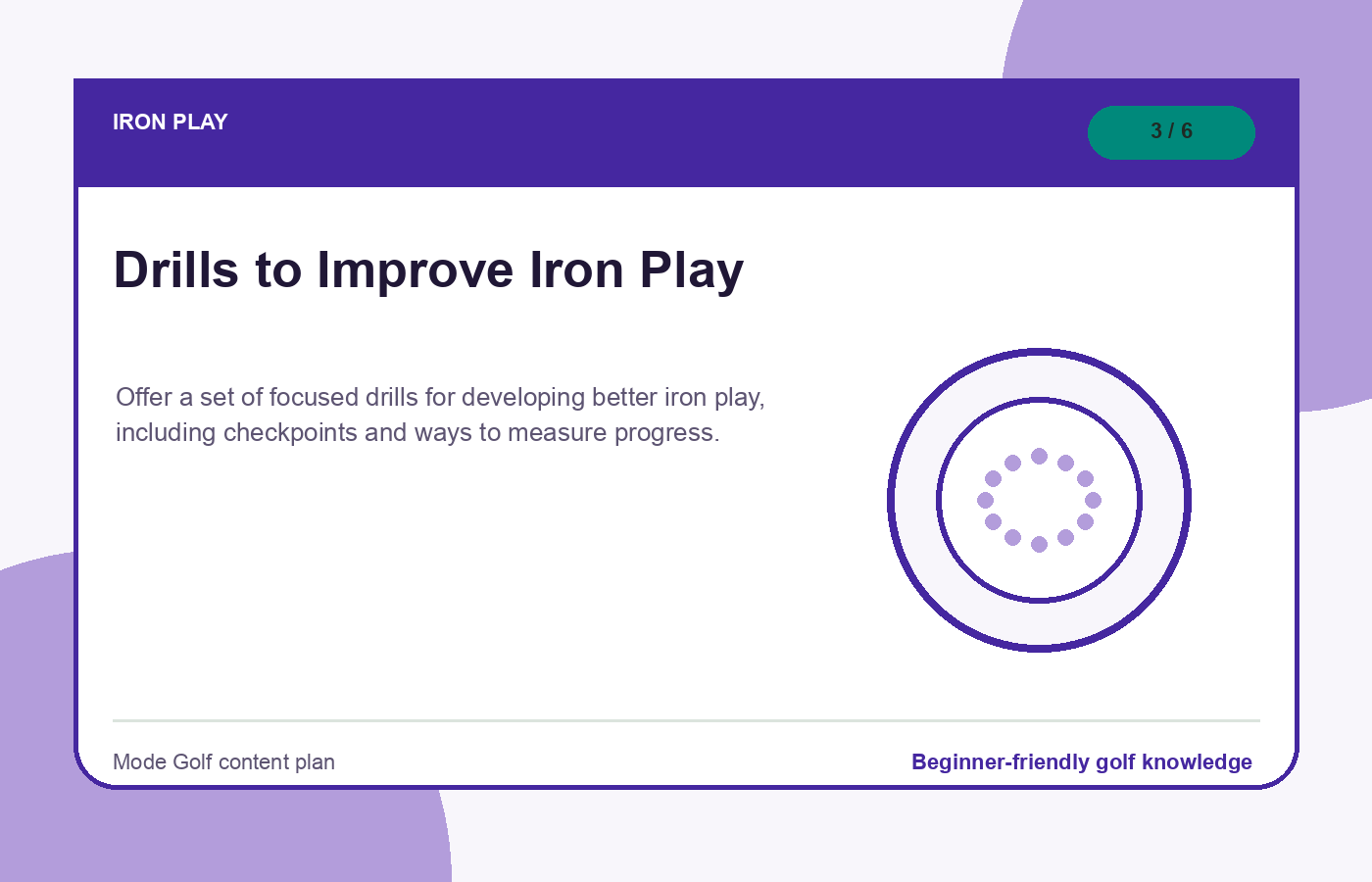 IRON PLAY

3 / 6

Drills to Improve Iron Play

Offer a set of focused drills for developing better iron play, including checkpoints and ways to measure progress.

Mode Golf content plan

Beginner-friendly golf knowledge